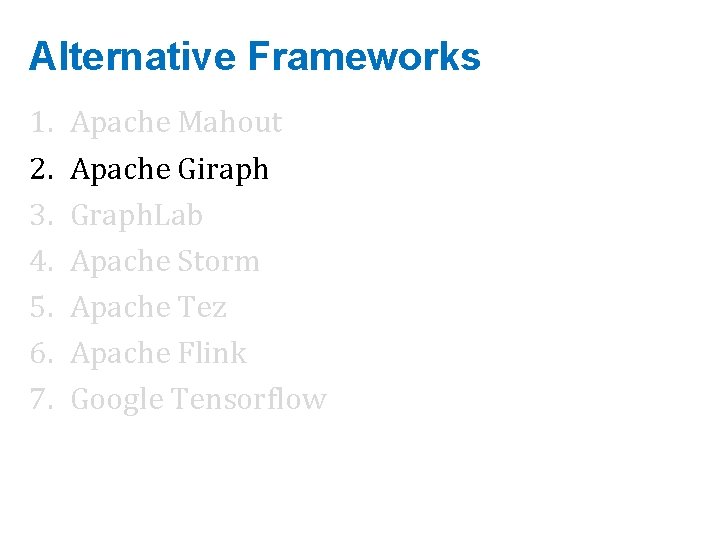 Alternative Frameworks

1. Apache Mahout
2. Apache Giraph
3. GraphLab
4. Apache Storm
5. Apache Tez
6. Apache Flink
7. Google Tensorflow